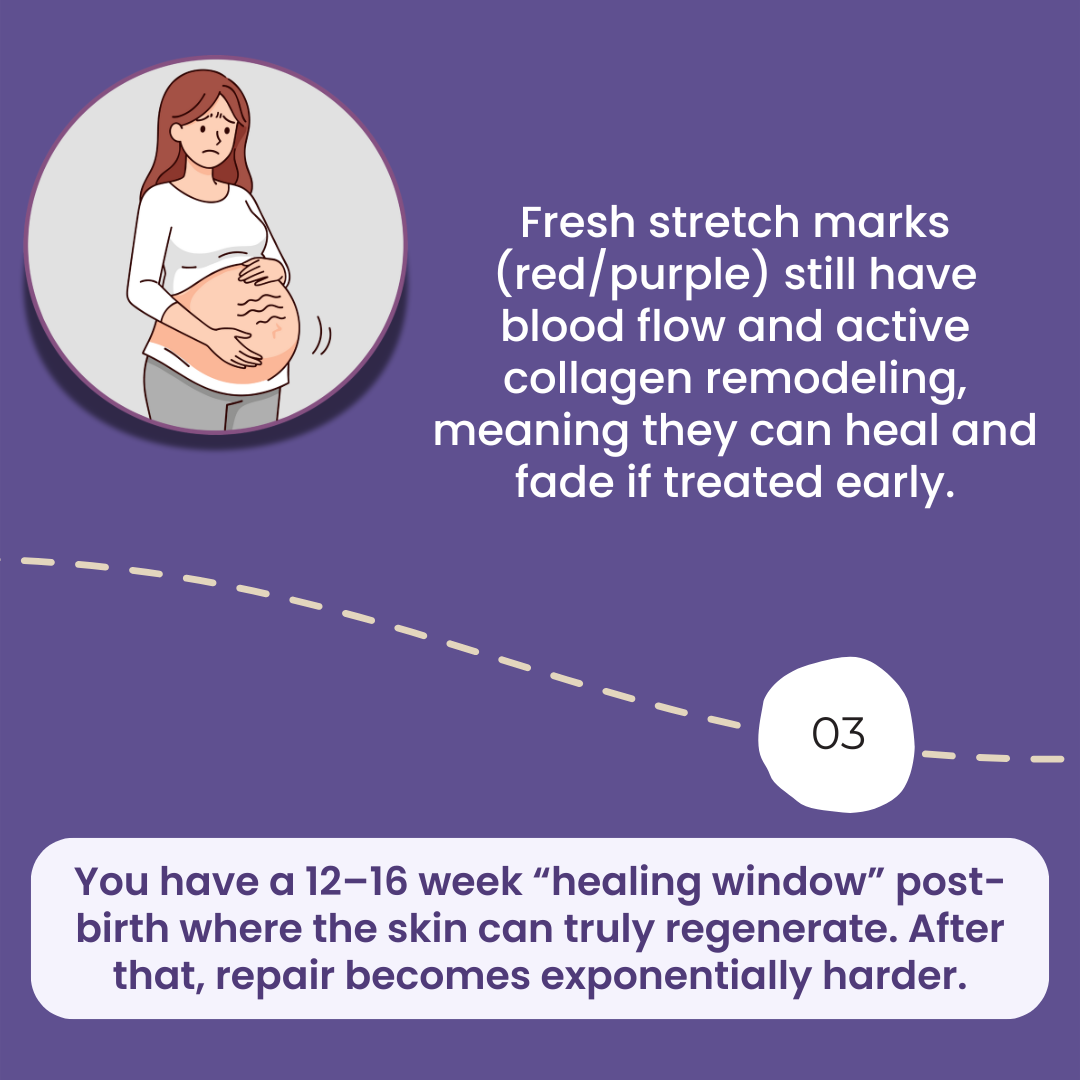 Fresh stretch marks (red/purple) still have blood flow and active collagen remodeling, meaning they can heal and fade if treated early.

03

You have a 12–16 week “healing window” post-birth where the skin can truly regenerate. After that, repair becomes exponentially harder.